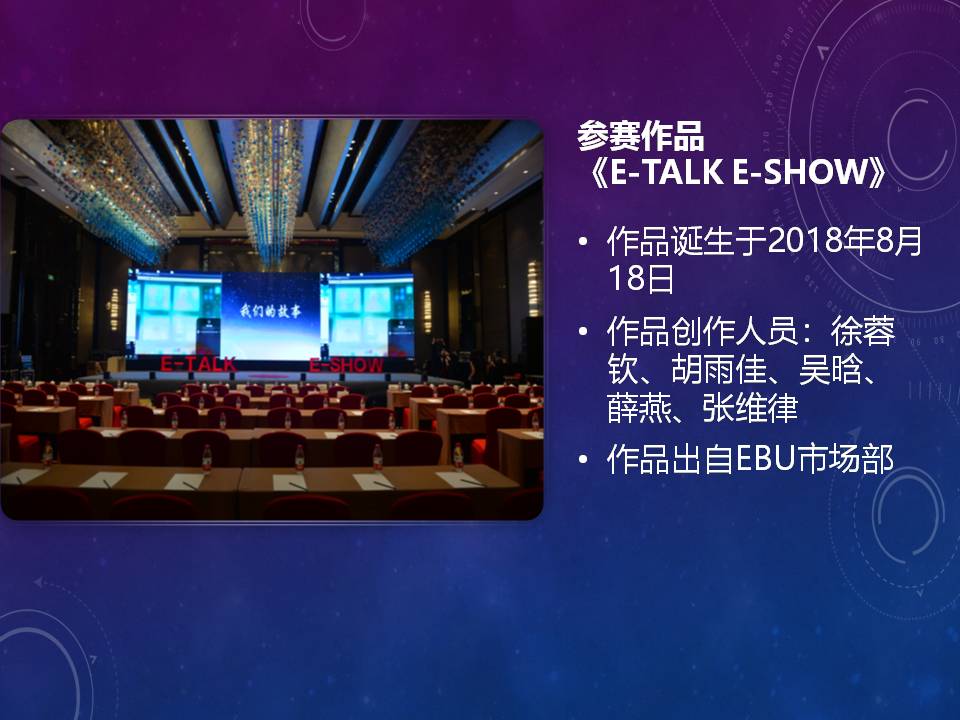 我们的故事

E-TALK E-SHOW

参赛作品
《E-TALK E-SHOW》

• 作品诞生于2018年8月18日
• 作品创作人员：徐蓉钦、胡雨佳、吴晗、薛燕、张维律
• 作品出自EBU市场部